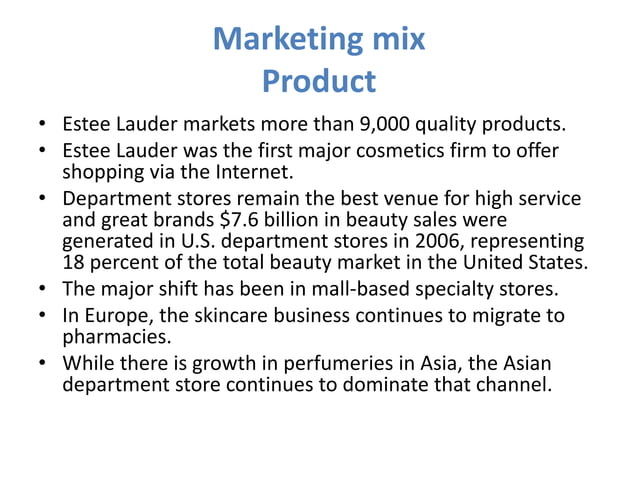 Marketing mix
Product

• Estee Lauder markets more than 9,000 quality products.
• Estee Lauder was the first major cosmetics firm to offer shopping via the Internet.
• Department stores remain the best venue for high service and great brands \$7.6 billion in beauty sales were generated in U.S. department stores in 2006, representing 18 percent of the total beauty market in the United States.
• The major shift has been in mall-based specialty stores.
• In Europe, the skincare business continues to migrate to pharmacies.
• While there is growth in perfumeries in Asia, the Asian department store continues to dominate that channel.